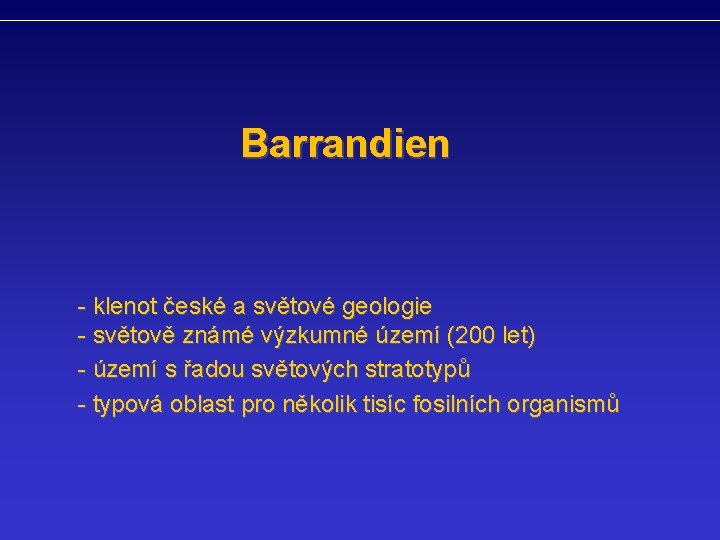 Barrandien

- klenot české a světové geologie
- světově známé výzkumné území (200 let)
- území s řadou světových stratotypů
- typová oblast pro několik tisíc fosilních organismů